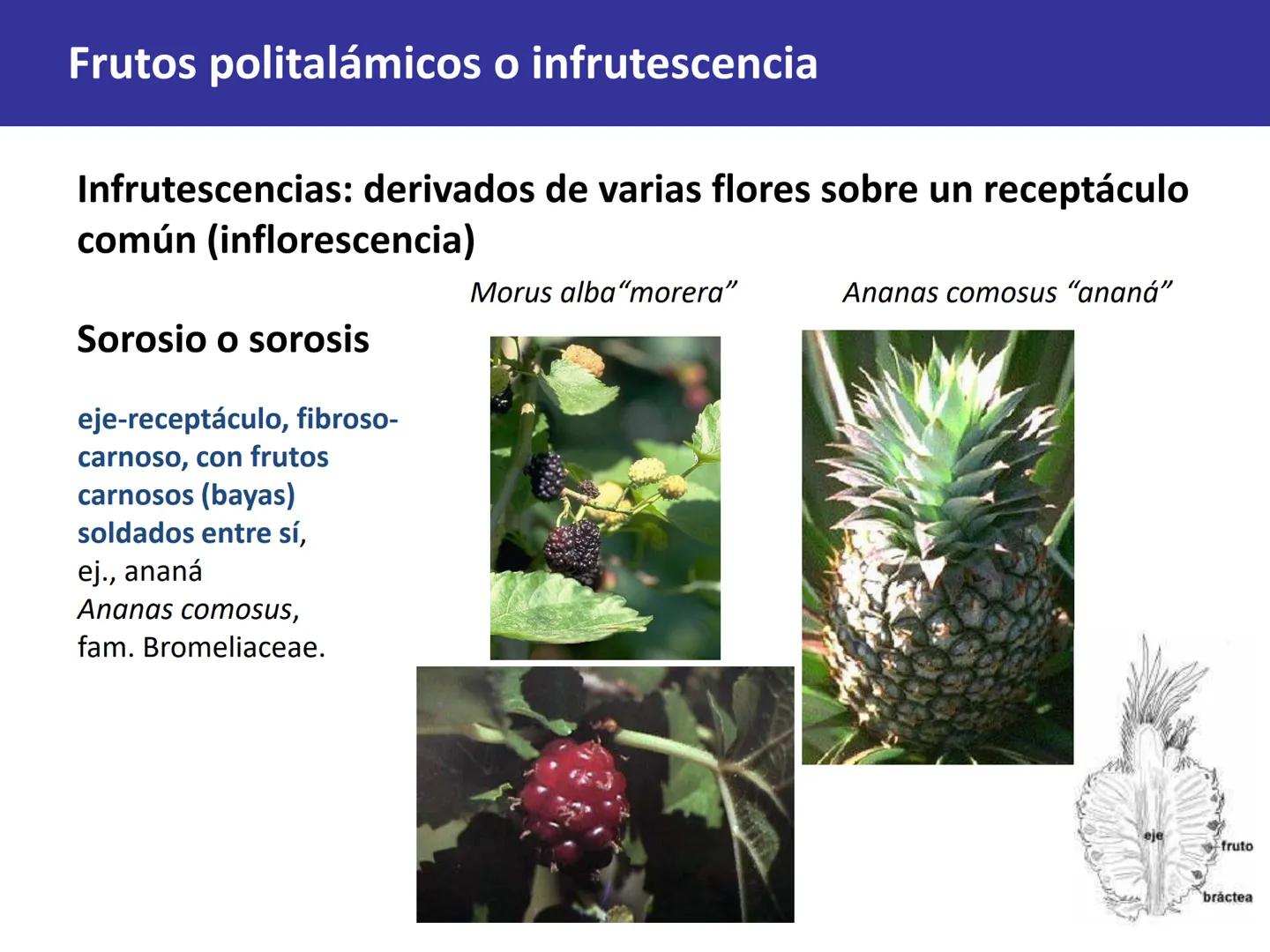 Frutos politalámicos o infrutescencia

Infrutescencias: derivados de varias flores sobre un receptáculo común (inflorescencia)

Morus alba“morera”

Ananas comosus “ananá”

Sorosio o sorosis

eje-receptáculo, fibroso-carnoso, con frutos carnosos (bayas) soldados entre sí, ej., ananá Ananas comosus, fam. Bromeliaceae.

eje
fruto
bráctea